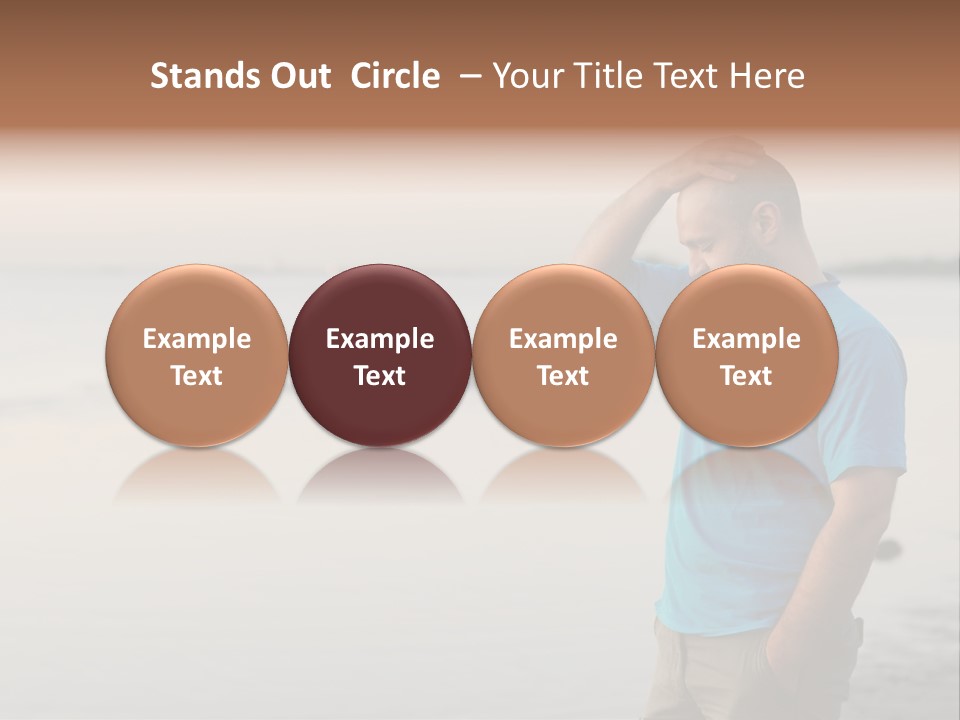 Stands Out Circle – Your Title Text Here

Example Text

Example Text

Example Text

Example Text